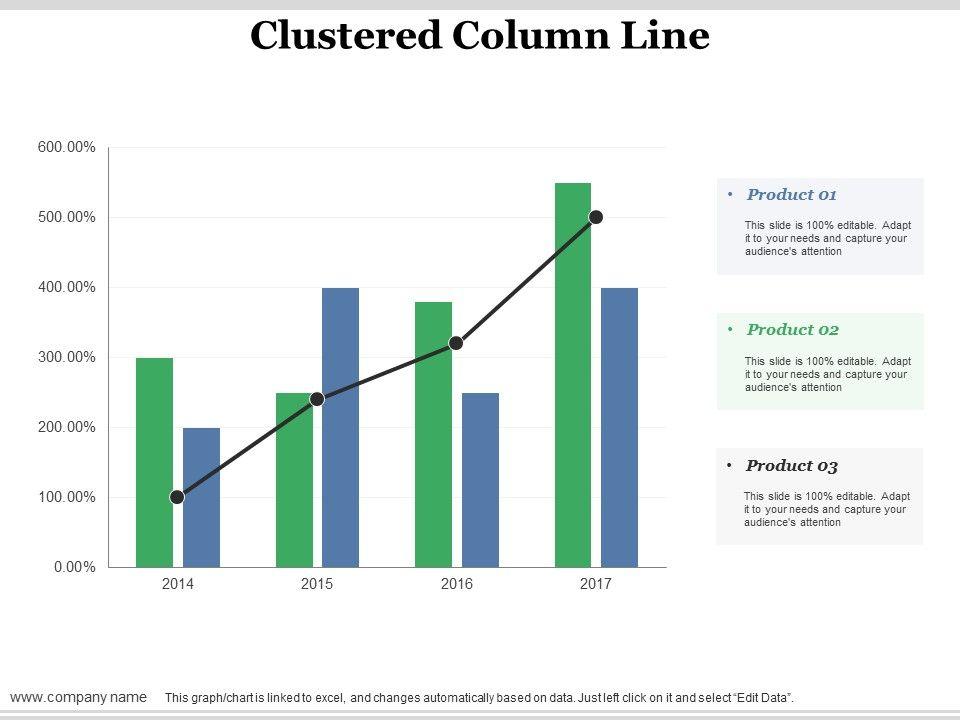 Clustered Column Line

600.00%
500.00%
400.00%
300.00%
200.00%
100.00%
0.00%

2014
2015
2016
2017

• Product 01
This slide is 100% editable. Adapt it to your needs and capture your audience's attention

• Product 02
This slide is 100% editable. Adapt it to your needs and capture your audience's attention

• Product 03
This slide is 100% editable. Adapt it to your needs and capture your audience's attention

www.company name This graph/chart is linked to excel, and changes automatically based on data. Just left click on it and select "Edit Data".